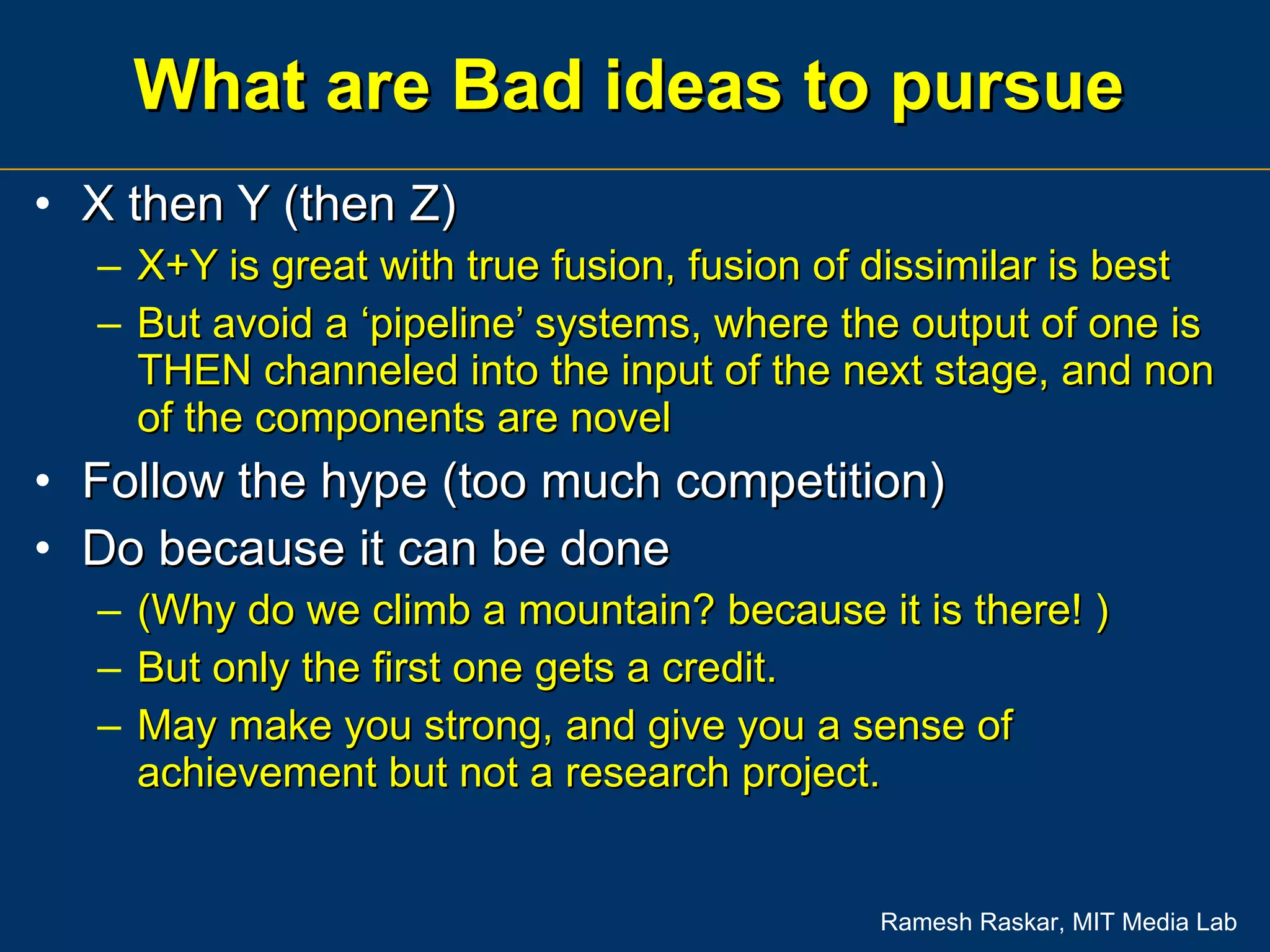 What are Bad ideas to pursue

• X then Y (then Z)
– X+Y is great with true fusion, fusion of dissimilar is best
– But avoid a ‘pipeline’ systems, where the output of one is THEN channeled into the input of the next stage, and non of the components are novel
• Follow the hype (too much competition)
• Do because it can be done
– (Why do we climb a mountain? because it is there! )
– But only the first one gets a credit.
– May make you strong, and give you a sense of achievement but not a research project.

Ramesh Raskar, MIT Media Lab